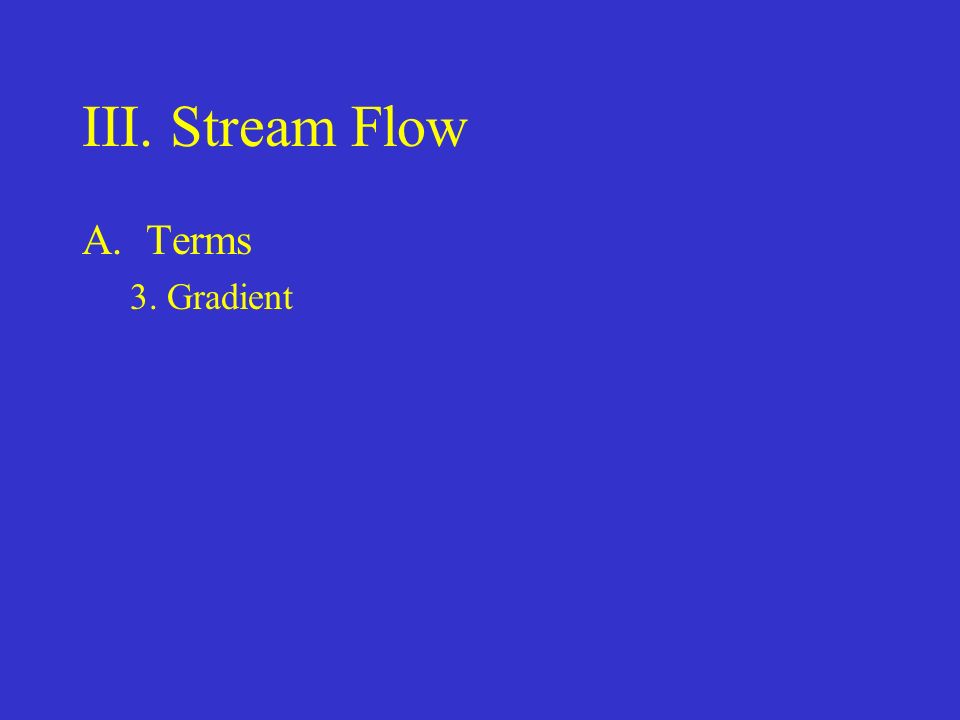 III. Stream Flow

A. Terms

3. Gradient